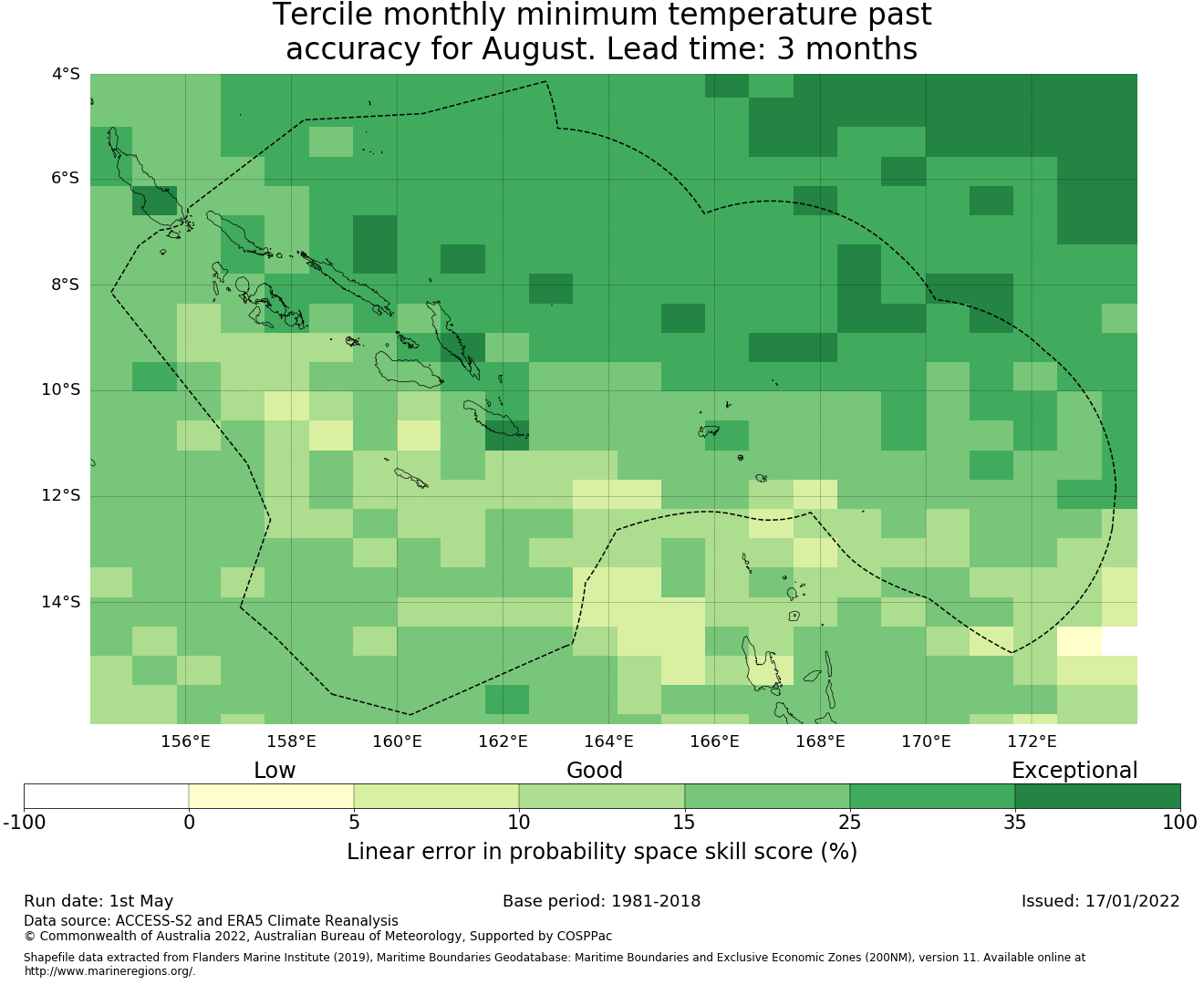 Tercile monthly minimum temperature past accuracy for August. Lead time: 3 months

4°S
6°S
8°S
10°S
12°S
14°S

156°E 158°E 160°E 162°E 164°E 166°E 168°E 170°E 172°E

Low Good Exceptional

-100 0 5 10 15 25 35 100

Linear error in probability space skill score (%)

Run date: 1st May
Base period: 1981-2018
Issued: 17/01/2022

Data source: ACCESS-S2 and ERA5 Climate Reanalysis
© Commonwealth of Australia 2022, Australian Bureau of Meteorology, Supported by COSPPac

Shapefile data extracted from Flanders Marine Institute (2019), Maritime Boundaries Geodatabase: Maritime Boundaries and Exclusive Economic Zones (200NM), version 11. Available online at http://www.marineregions.org/.